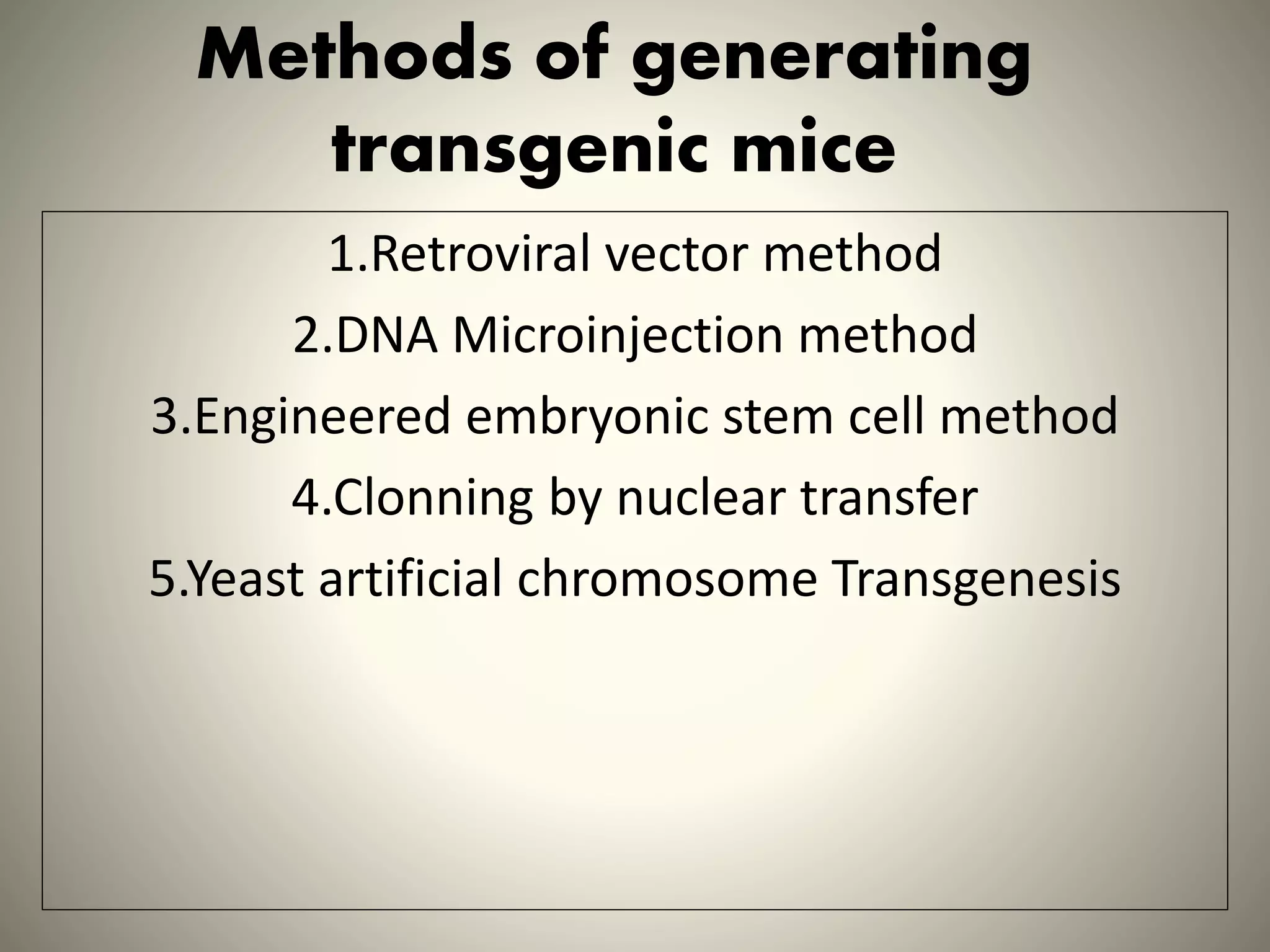 Methods of generating transgenic mice

1.Retroviral vector method

2.DNA Microinjection method

3.Engineered embryonic stem cell method

4.Clonning by nuclear transfer

5.Yeast artificial chromosome Transgenesis